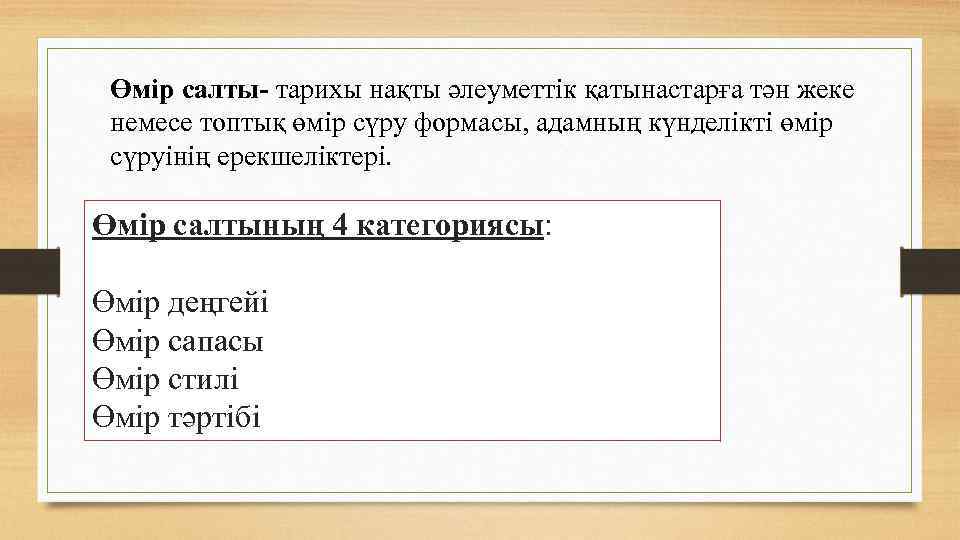 Өмір салты- тарихы нақты әлеуметтік қатынастарға тән жеке немесе топтық өмір сүру формасы, адамның күнделікті өмір сүруінің ерекшеліктері.

Өмір салтының 4 категориясы:

Өмір деңгейі
Өмір сапасы
Өмір стилі
Өмір тәртібі